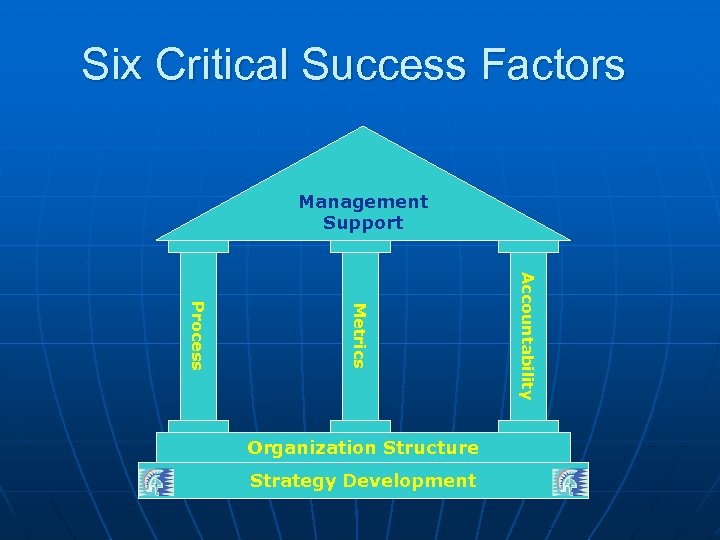 Six Critical Success Factors

Management Support

Process

Metrics

Accountability

Organization Structure

Strategy Development